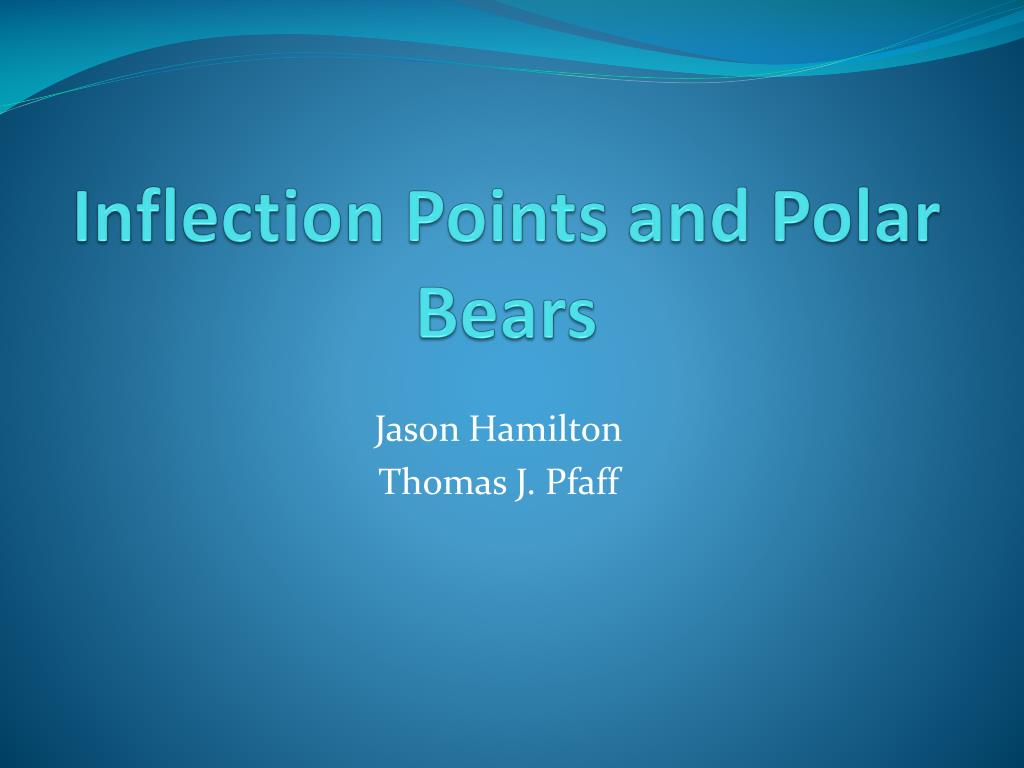 Inflection Points and Polar Bears

Jason Hamilton
Thomas J. Pfaff